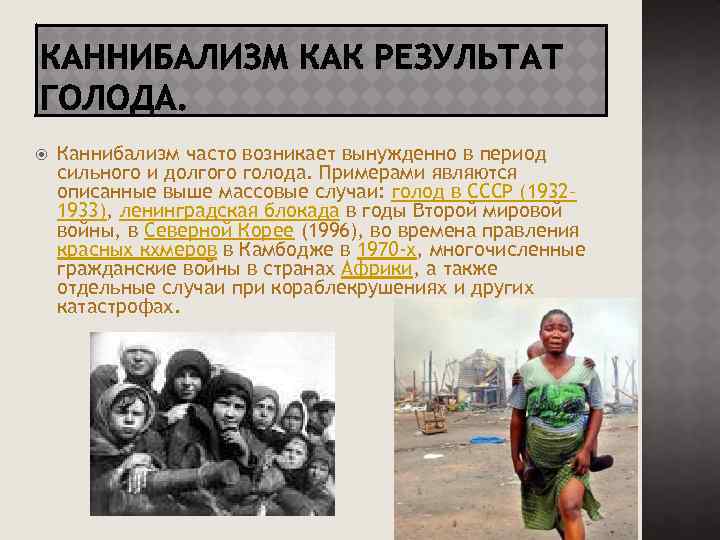 КАННИБАЛИЗМ КАК РЕЗУЛЬТАТ ГОЛОДА.

Каннибализм часто возникает вынужденно в период сильного и долгого голода. Примерами являются описанные выше массовые случаи: голод в СССР (1932-1933), ленинградская блокада в годы Второй мировой войны, в Северной Корее (1996), во времена правления красных кхмеров в Камбодже в 1970-х, многочисленные гражданские войны в странах Африки, а также отдельные случаи при кораблекрушениях и других катастрофах.